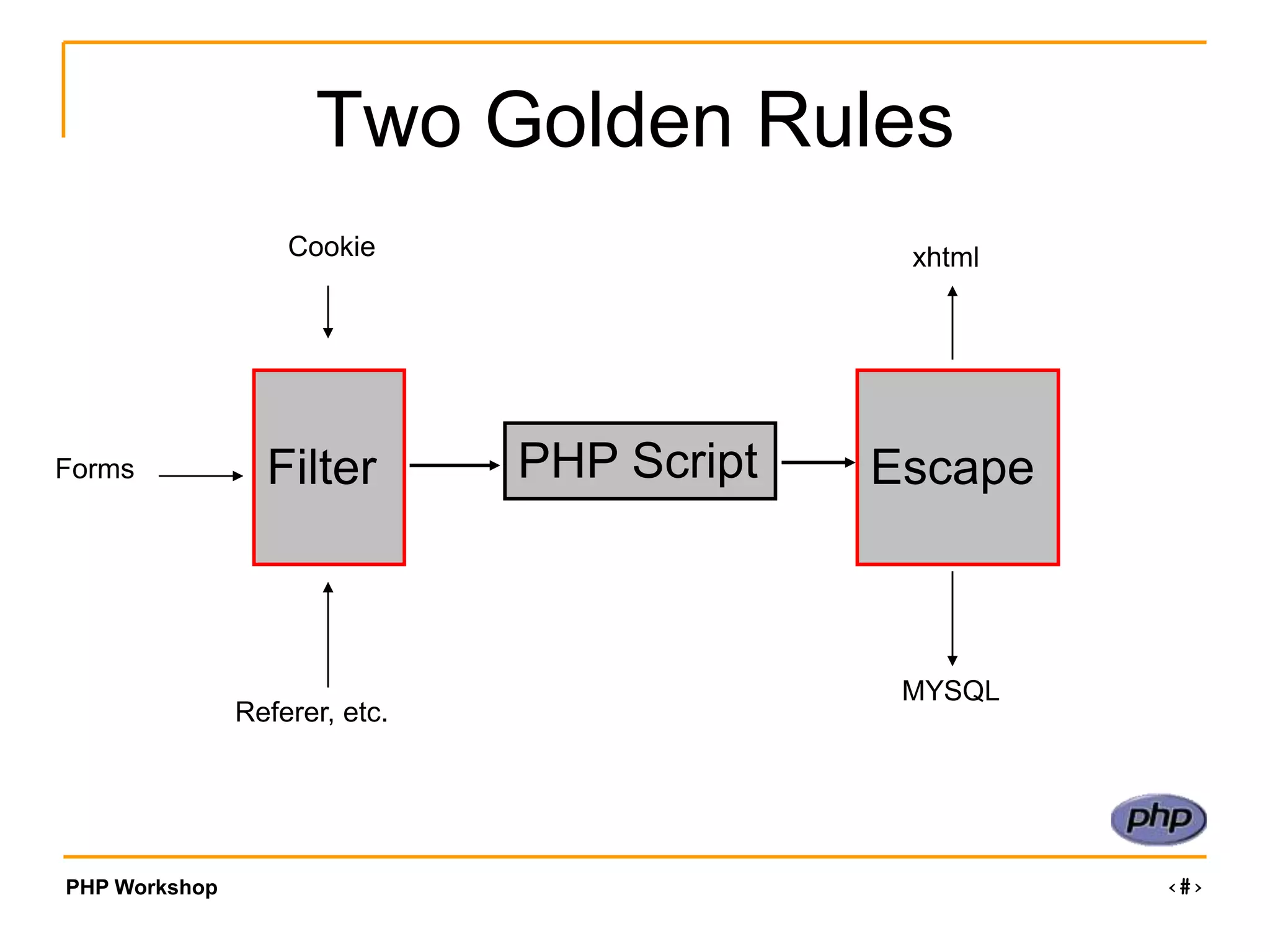 Two Golden Rules

Cookie

xhtml

Forms

Filter

PHP Script

Escape

Referer, etc.

MYSQL

php

PHP Workshop

‹#›